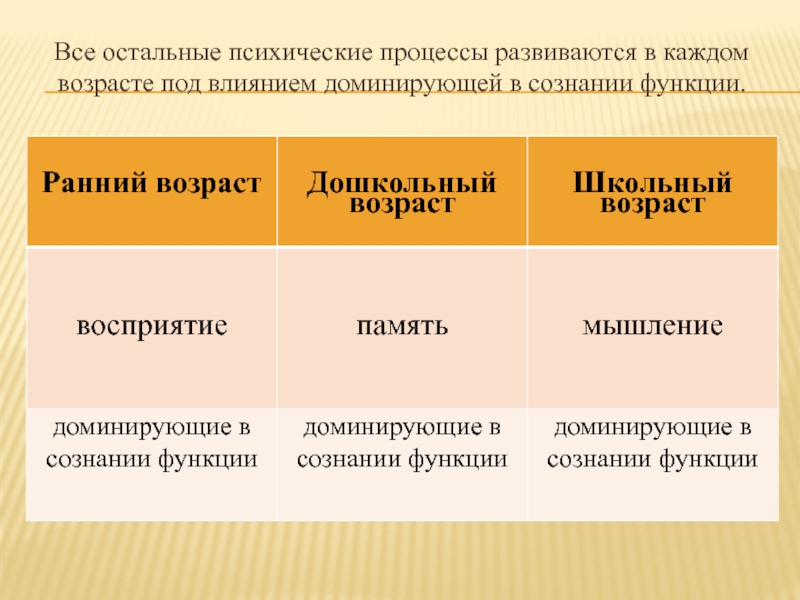 Все остальные психические процессы развиваются в каждом возрасте под влиянием доминирующей в сознании функции.

| Ранний возраст | Дошкольный возраст | Школьный возраст |
|---|---|---|
| восприятие | память | мышление |
| доминирующие в сознании функции | доминирующие в сознании функции | доминирующие в сознании функции |